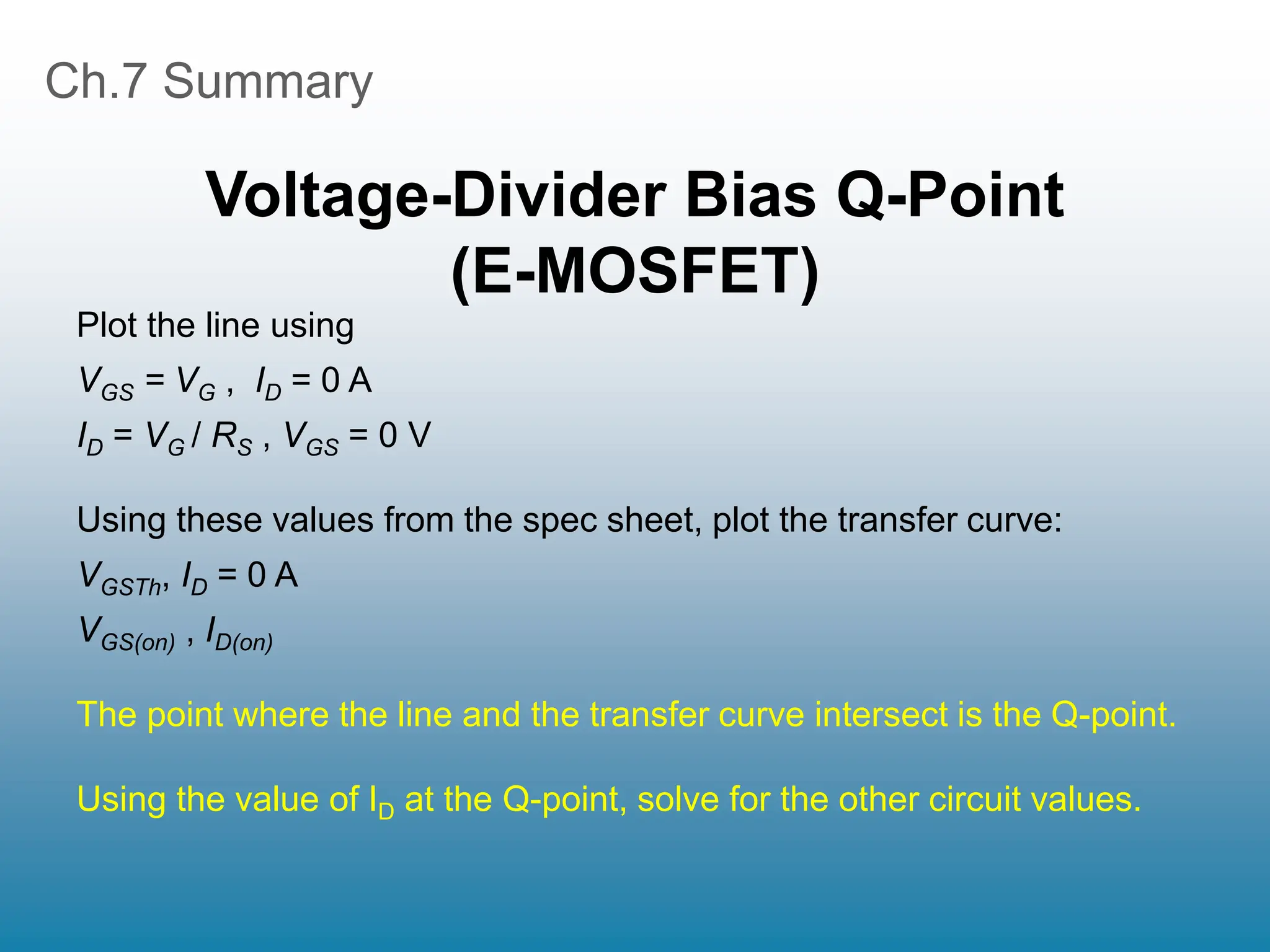 Ch.7 Summary

Voltage-Divider Bias Q-Point (E-MOSFET)

Plot the line using

$V_{GS} = V_G$ , $I_D = 0$ A

$I_D = V_G / R_S$ , $V_{GS} = 0$ V

Using these values from the spec sheet, plot the transfer curve:

$V_{GSTh}$, $I_D = 0$ A

$V_{GS(on)}$ , $I_{D(on)}$

The point where the line and the transfer curve intersect is the Q-point.

Using the value of $I_D$ at the Q-point, solve for the other circuit values.